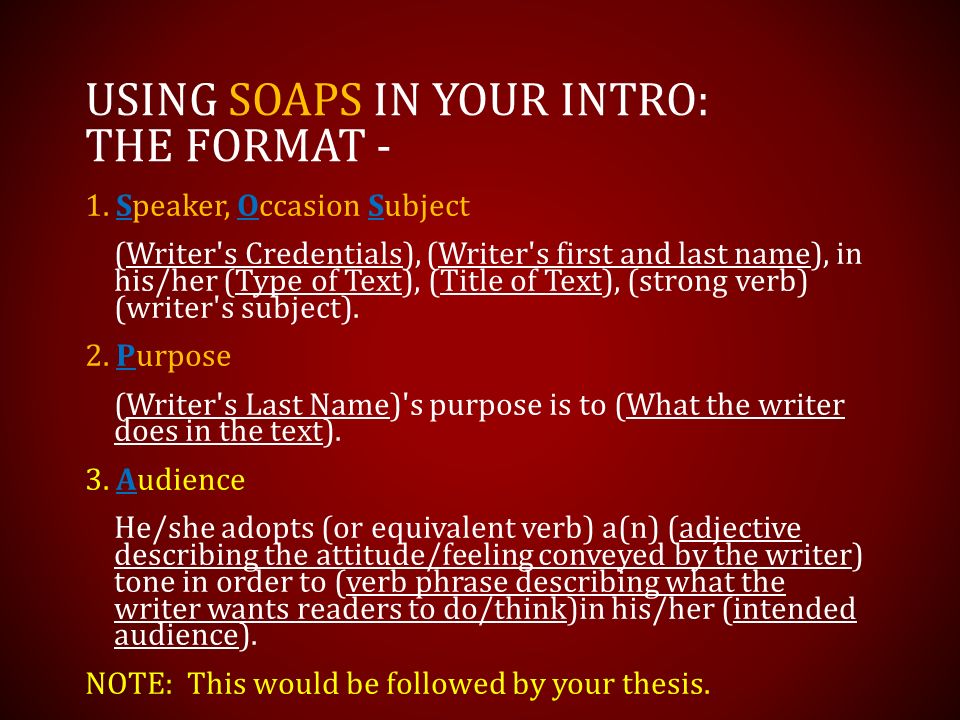 USING SOAPS IN YOUR INTRO: THE FORMAT -

1. Speaker, Occasion Subject

(Writer's Credentials), (Writer's first and last name), in his/her (Type of Text), (Title of Text), (strong verb) (writer's subject).

2. Purpose

(Writer's Last Name)'s purpose is to (What the writer does in the text).

3. Audience

He/she adopts (or equivalent verb) a(n) (adjective describing the attitude/feeling conveyed by the writer) tone in order to (verb phrase describing what the writer wants readers to do/think)in his/her (intended audience).

NOTE: This would be followed by your thesis.